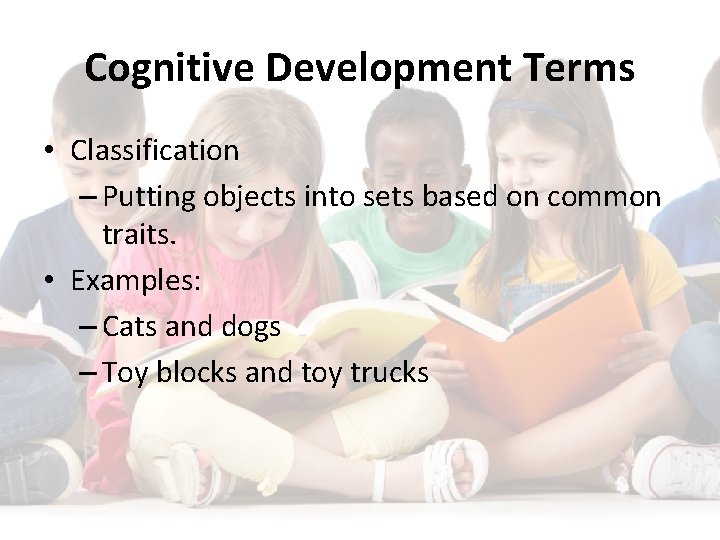 Cognitive Development Terms

• Classification
– Putting objects into sets based on common traits.
• Examples:
– Cats and dogs
– Toy blocks and toy trucks